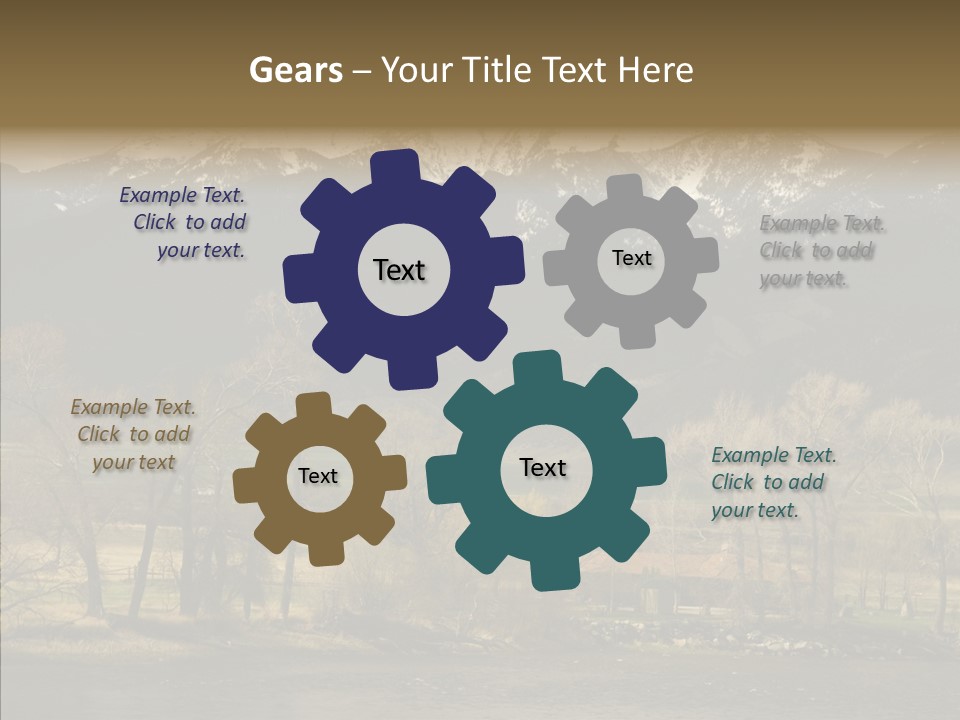 Gears – Your Title Text Here

Example Text. Click to add your text.

Text

Text

Example Text. Click to add your text.

Example Text. Click to add your text

Text

Text

Example Text. Click to add your text.